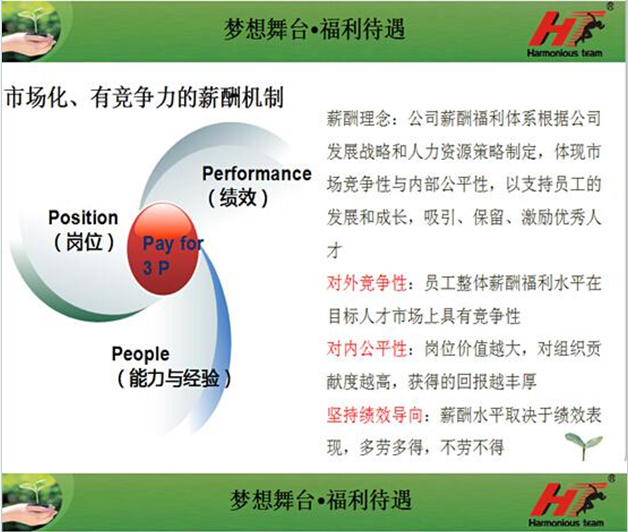 梦想舞台•福利待遇

HT®
Harmonious team

市场化、有竞争力的薪酬机制

Performance
（绩效）

Position
（岗位）

Pay for
3 P

People
（能力与经验）

薪酬理念：公司薪酬福利体系根据公司发展战略和人力资源策略制定，体现市场竞争性与内部公平性，以支持员工的发展和成长，吸引、保留、激励优秀人才

对外竞争性：员工整体薪酬福利水平在目标人才市场上具有竞争性

对内公平性：岗位价值越大，对组织贡献度越高，获得的回报越丰厚

坚持绩效导向：薪酬水平取决于绩效表现，多劳多得，不劳不得

梦想舞台•福利待遇

HT®
Harmonious team